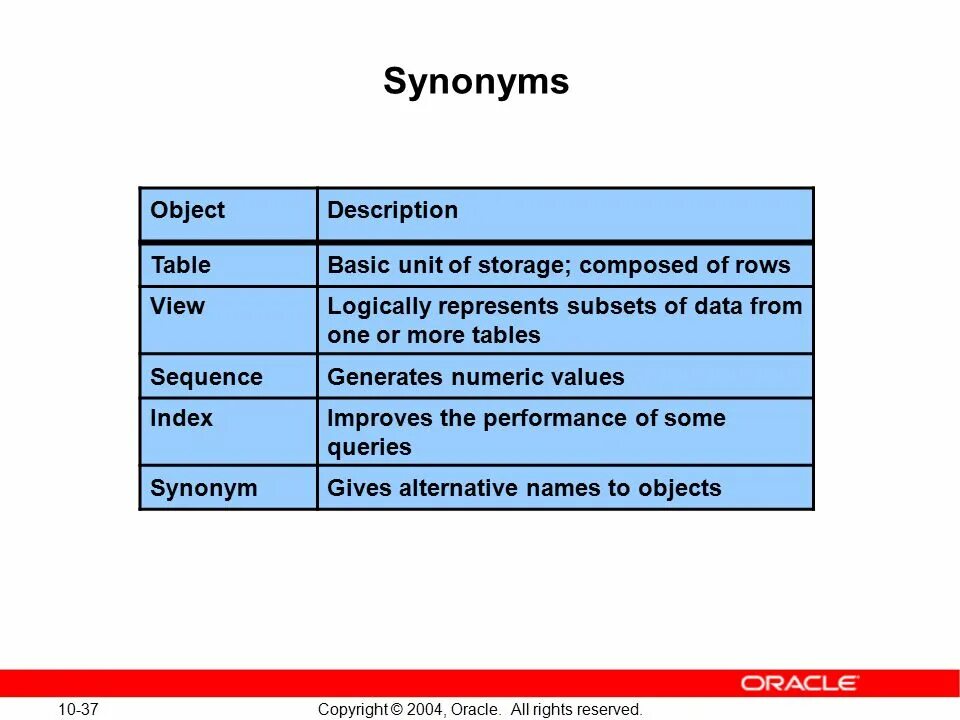 Synonyms

| Object | Description |
|---|---|
| Table | Basic unit of storage; composed of rows |
| View | Logically represents subsets of data from one or more tables |
| Sequence | Generates numeric values |
| Index | Improves the performance of some queries |
| Synonym | Gives alternative names to objects |

ORACLE

10-37

Copyright © 2004, Oracle. All rights reserved.